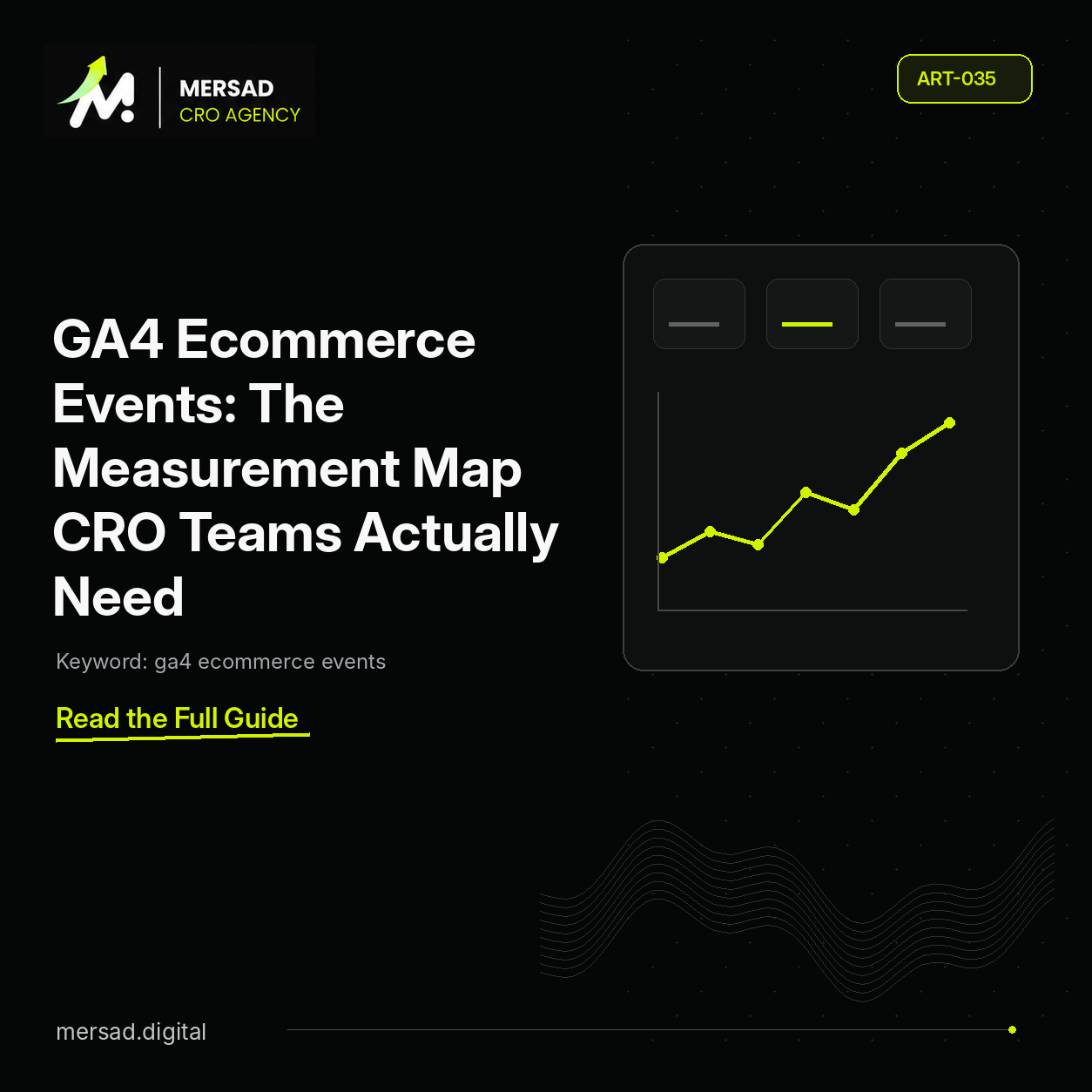 MERSAD
CRO AGENCY

ART-035

GA4 Ecommerce Events: The Measurement Map CRO Teams Actually Need

Keyword: ga4 ecommerce events

Read the Full Guide

mersad.digital